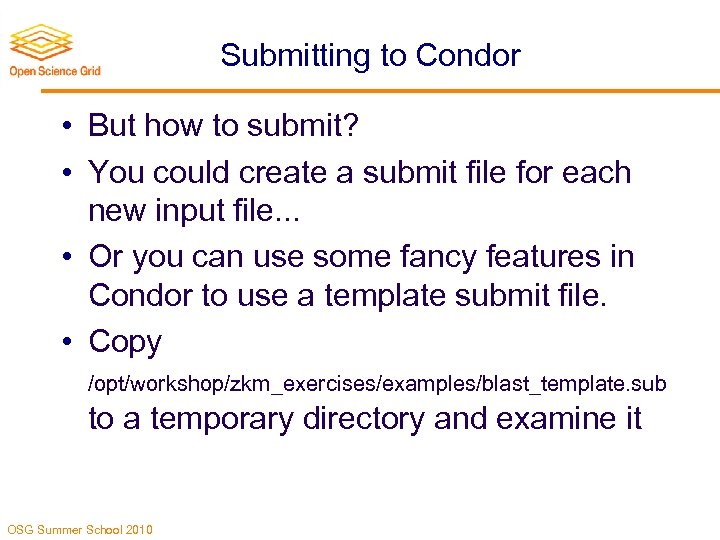 Open Science Grid

Submitting to Condor

• But how to submit?

• You could create a submit file for each new input file...

• Or you can use some fancy features in Condor to use a template submit file.

• Copy /opt/workshop/zkm_exercises/examples/blast_template.sub to a temporary directory and examine it

OSG Summer School 2010